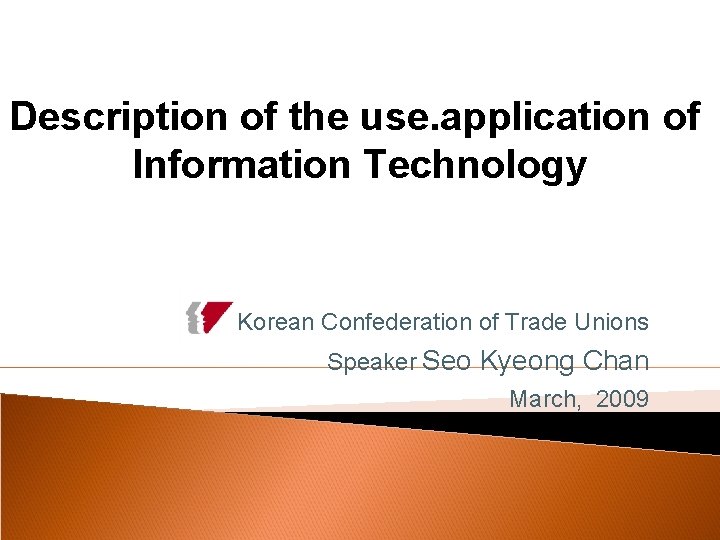 Description of the use.application of Information Technology

Korean Confederation of Trade Unions

Speaker Seo Kyeong Chan

March, 2009